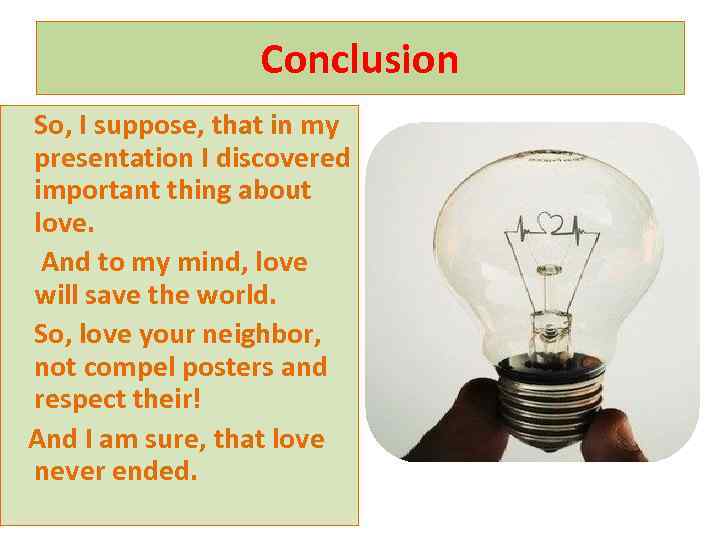 Conclusion

So, I suppose, that in my presentation I discovered important thing about love.

And to my mind, love will save the world.

So, love your neighbor, not compel posters and respect their!

And I am sure, that love never ended.